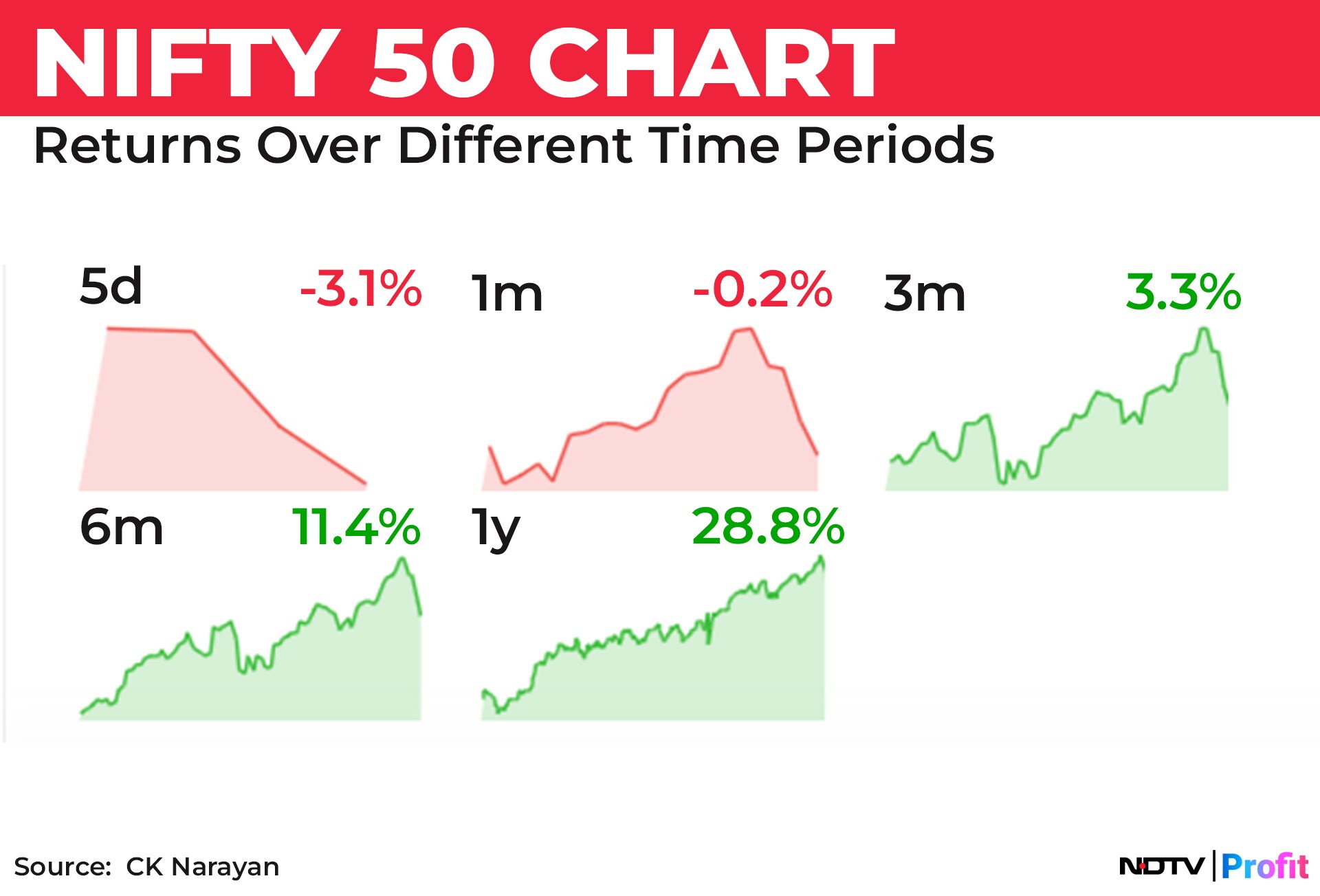 NIFTY 50 CHART
Returns Over Different Time Periods

5d -3.1%

1m -0.2%

3m 3.3%

6m 11.4%

1y 28.8%

Source: CK Narayan

NDTV | Profit